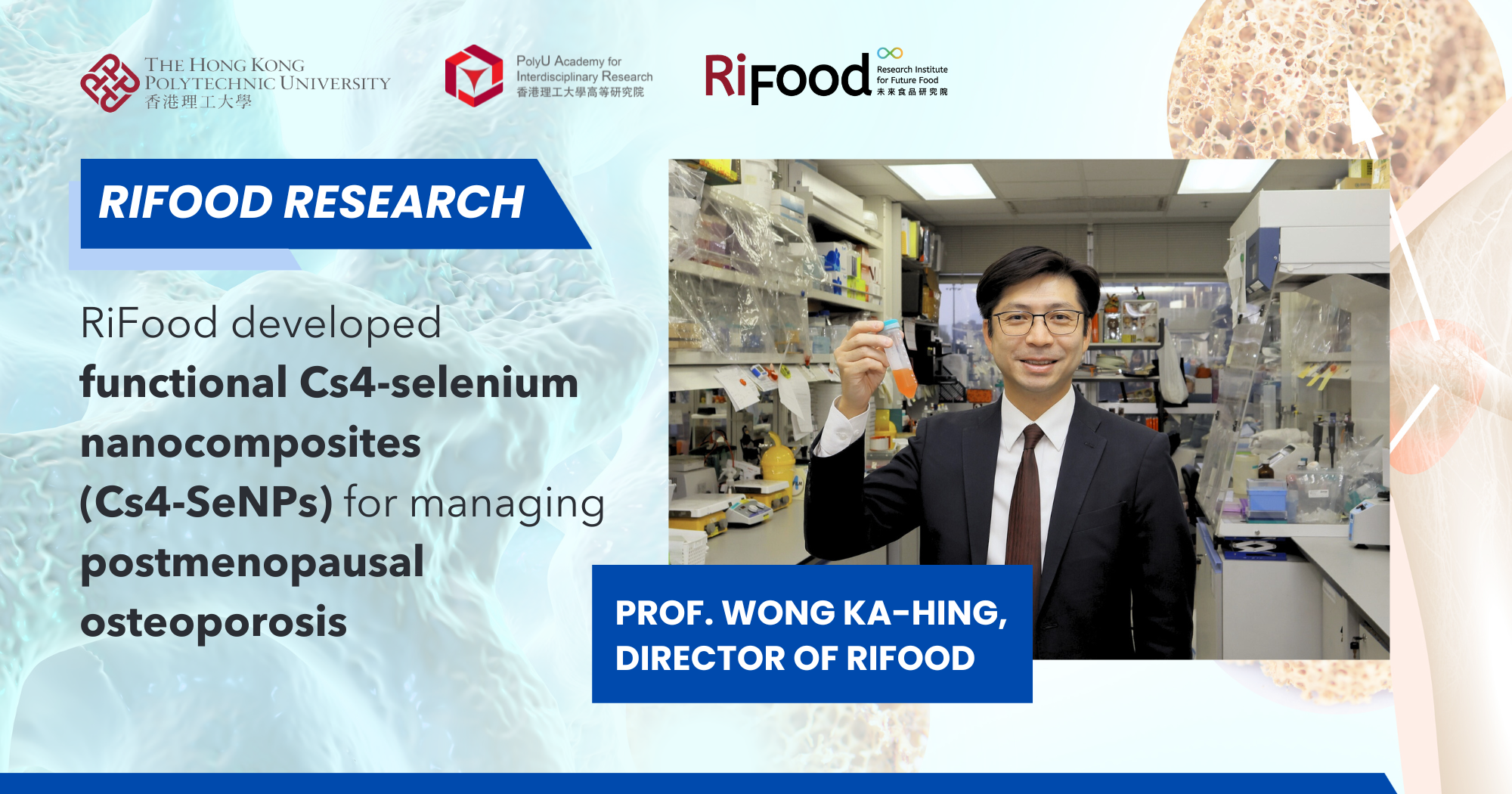 THE HONG KONG POLYTECHNIC UNIVERSITY
香港理工大學

PolyU Academy for Interdisciplinary Research
香港理工大學高等研究院

RiFood
Research Institute for Future Food
未來食品研究院

RIFOOD RESEARCH

RiFood developed functional Cs4-selenium nanocomposites (Cs4-SeNPs) for managing postmenopausal osteoporosis

PROF. WONG KA-HING, DIRECTOR OF RIFOOD